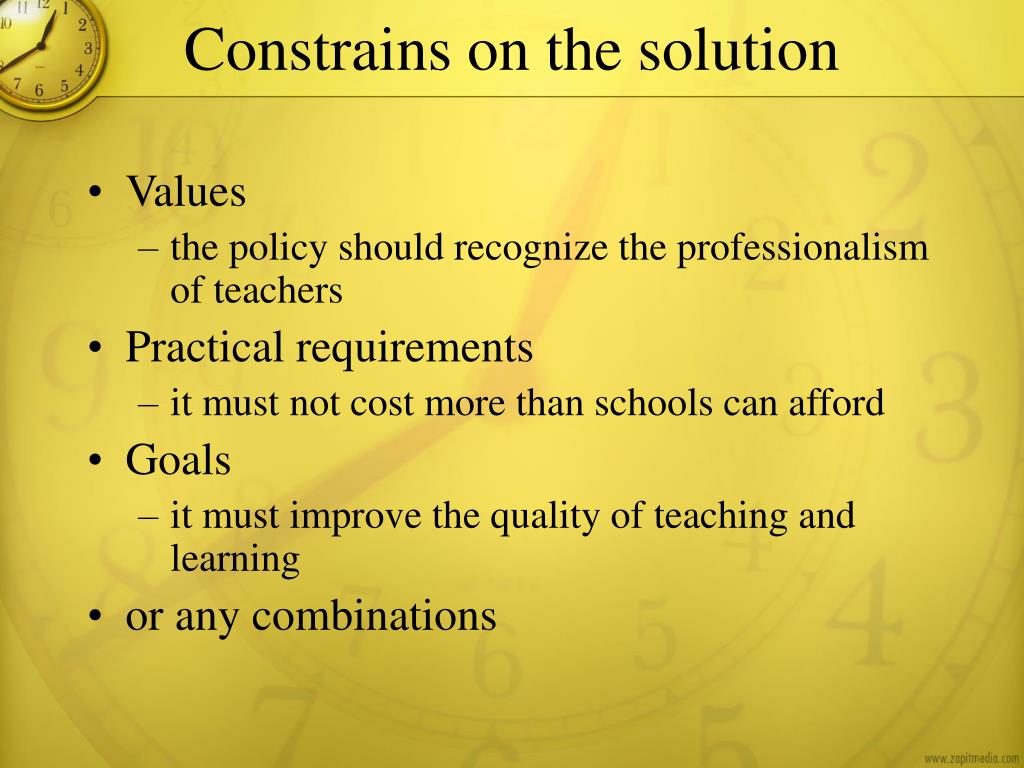 Constrains on the solution

• Values
– the policy should recognize the professionalism of teachers
• Practical requirements
– it must not cost more than schools can afford
• Goals
– it must improve the quality of teaching and learning
• or any combinations

www.zapitmedia.com